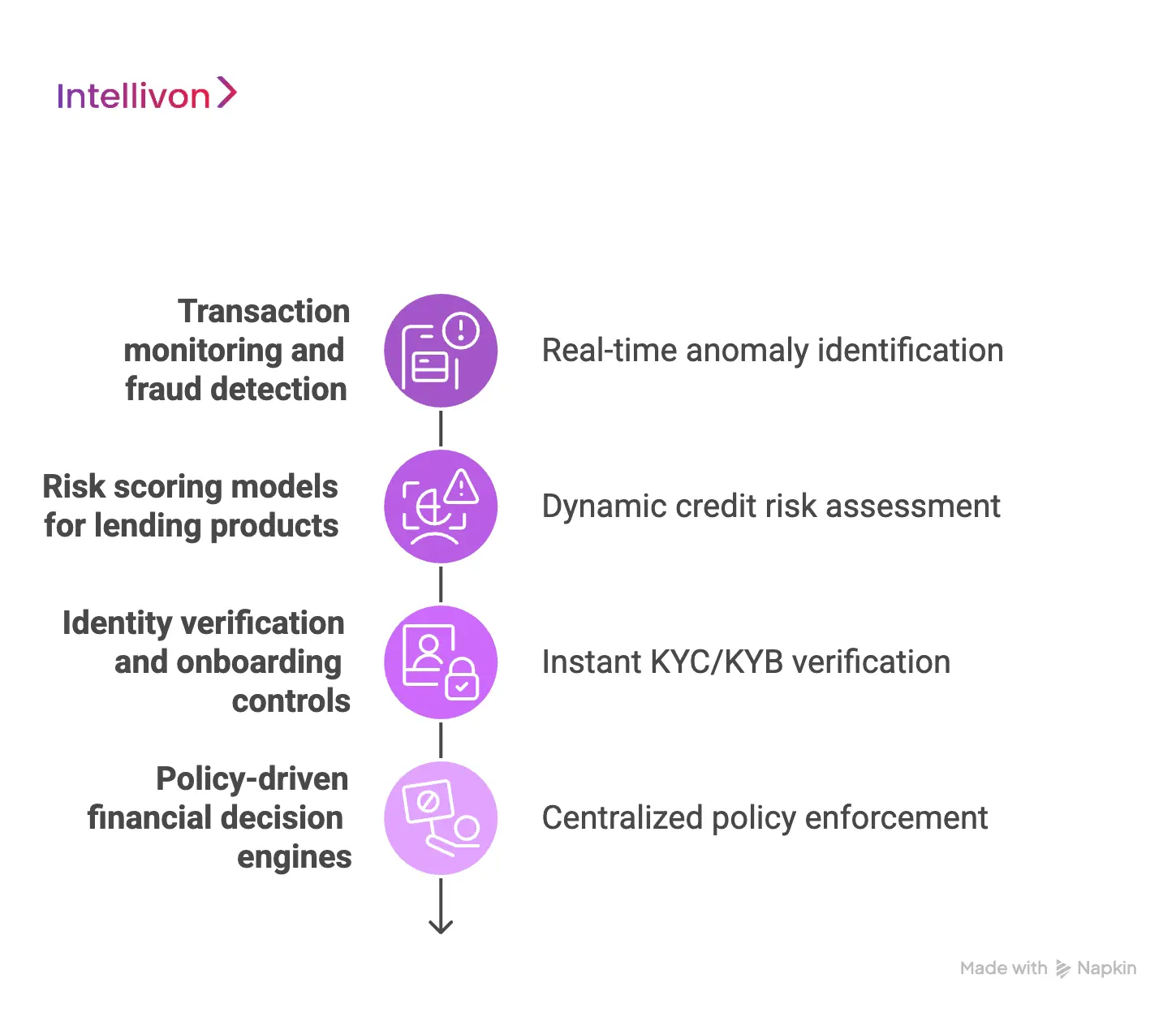 Intellivon

Transaction monitoring and fraud detection

Real-time anomaly identification

Risk scoring models for lending products

Dynamic credit risk assessment

Identity verification and onboarding controls

Instant KYC/KYB verification

Policy-driven financial decision engines

Centralized policy enforcement

Made with Napkin